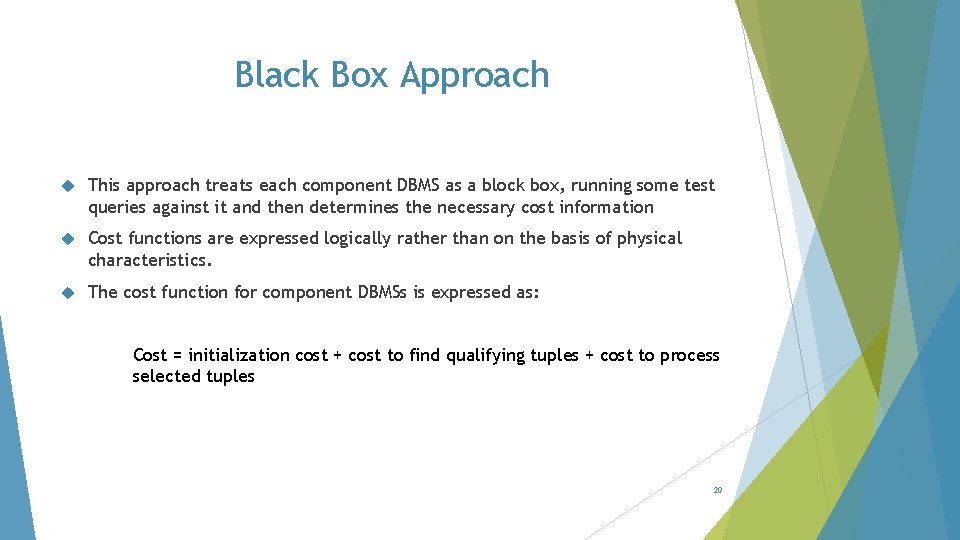 Black Box Approach

This approach treats each component DBMS as a block box, running some test queries against it and then determines the necessary cost information

Cost functions are expressed logically rather than on the basis of physical characteristics.

The cost function for component DBMSs is expressed as:

Cost = initialization cost + cost to find qualifying tuples + cost to process selected tuples

20